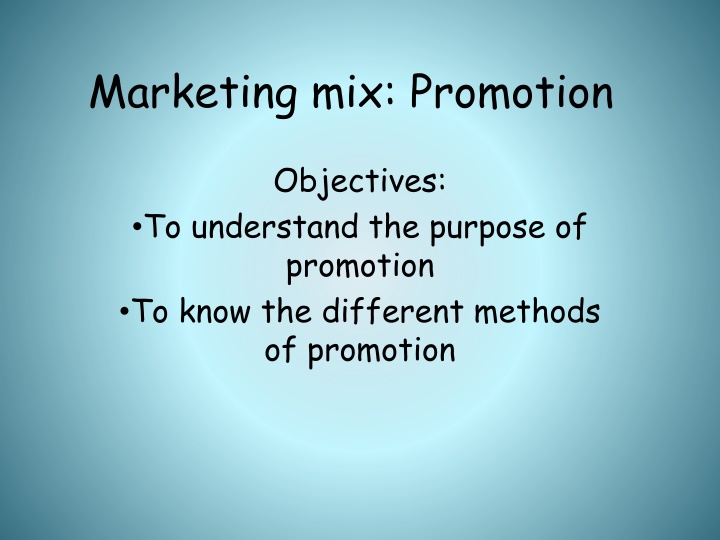 Marketing mix: Promotion

Objectives:

•To understand the purpose of promotion

•To know the different methods of promotion